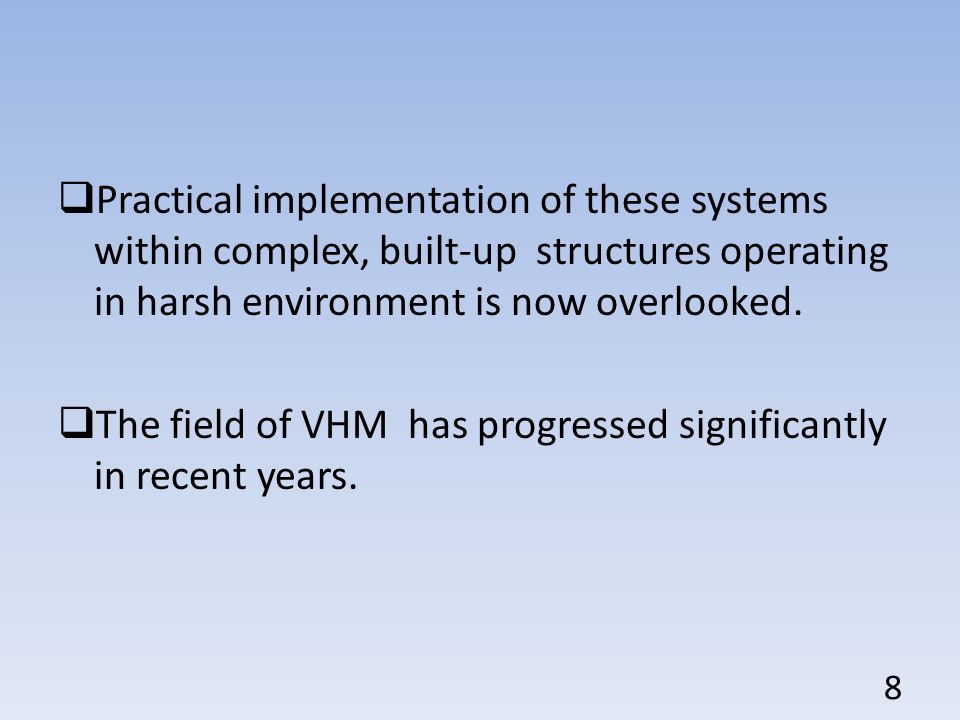 ❑Practical implementation of these systems within complex, built-up structures operating in harsh environment is now overlooked.

❑The field of VHM has progressed significantly in recent years.

8